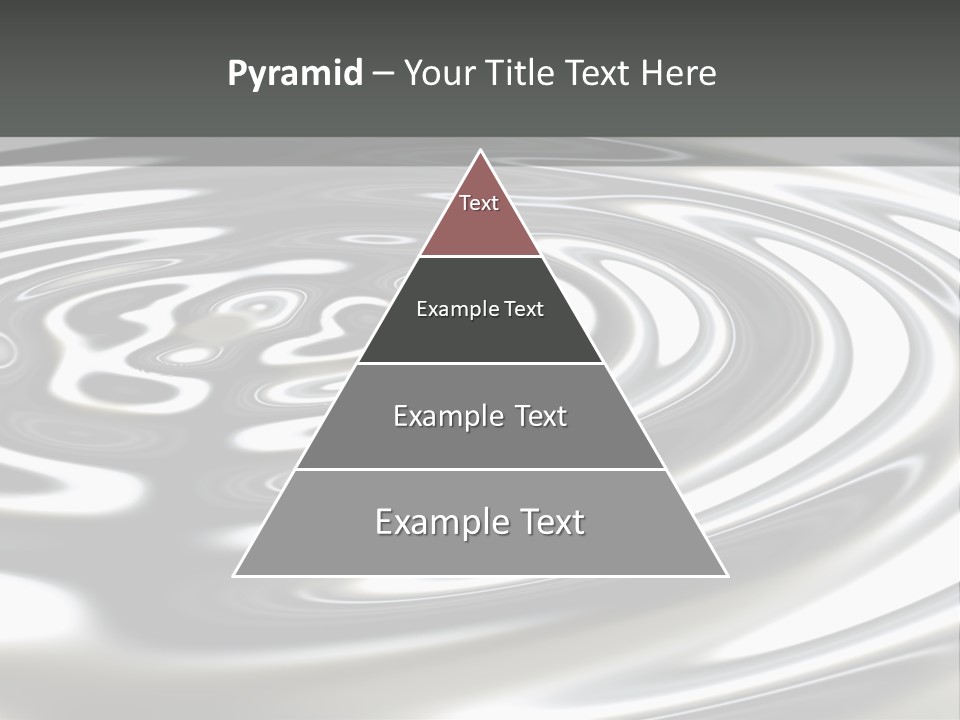 Pyramid – Your Title Text Here

Text

Example Text

Example Text

Example Text